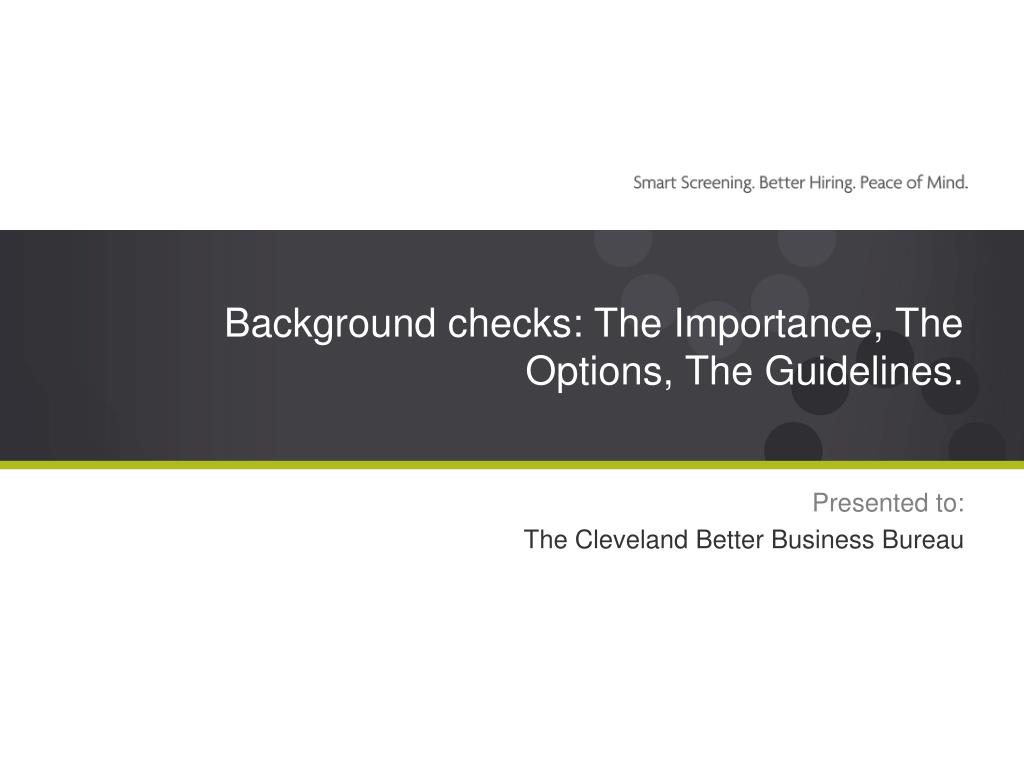 Smart Screening. Better Hiring. Peace of Mind.

Background checks: The Importance, The Options, The Guidelines.

Presented to:
The Cleveland Better Business Bureau